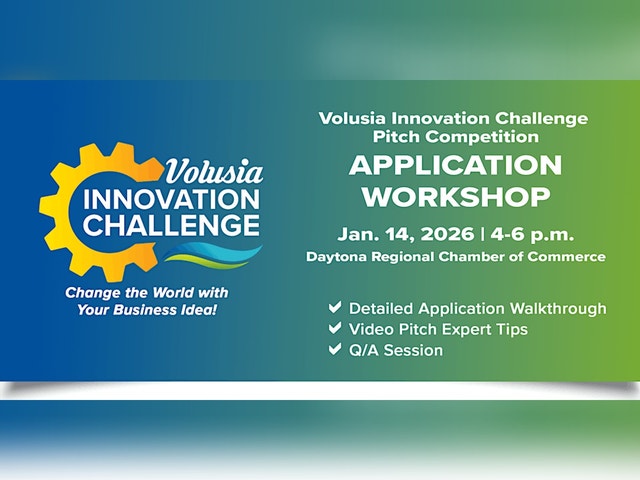 Volusia
INNOVATION
CHALLENGE

Change the World with Your Business Idea!

Volusia Innovation Challenge
Pitch Competition

APPLICATION
WORKSHOP

Jan. 14, 2026 | 4-6 p.m.
Daytona Regional Chamber of Commerce

✔ Detailed Application Walkthrough
✔ Video Pitch Expert Tips
✔ Q/A Session